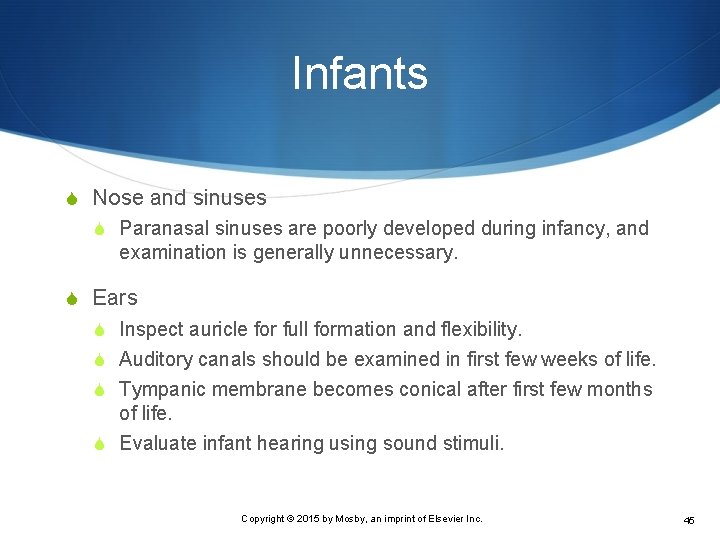 Infants

Nose and sinuses

Paranasal sinuses are poorly developed during infancy, and examination is generally unnecessary.

Ears

Inspect auricle for full formation and flexibility.

Auditory canals should be examined in first few weeks of life.

Tympanic membrane becomes conical after first few months of life.

Evaluate infant hearing using sound stimuli.

Copyright © 2015 by Mosby, an imprint of Elsevier Inc.

45